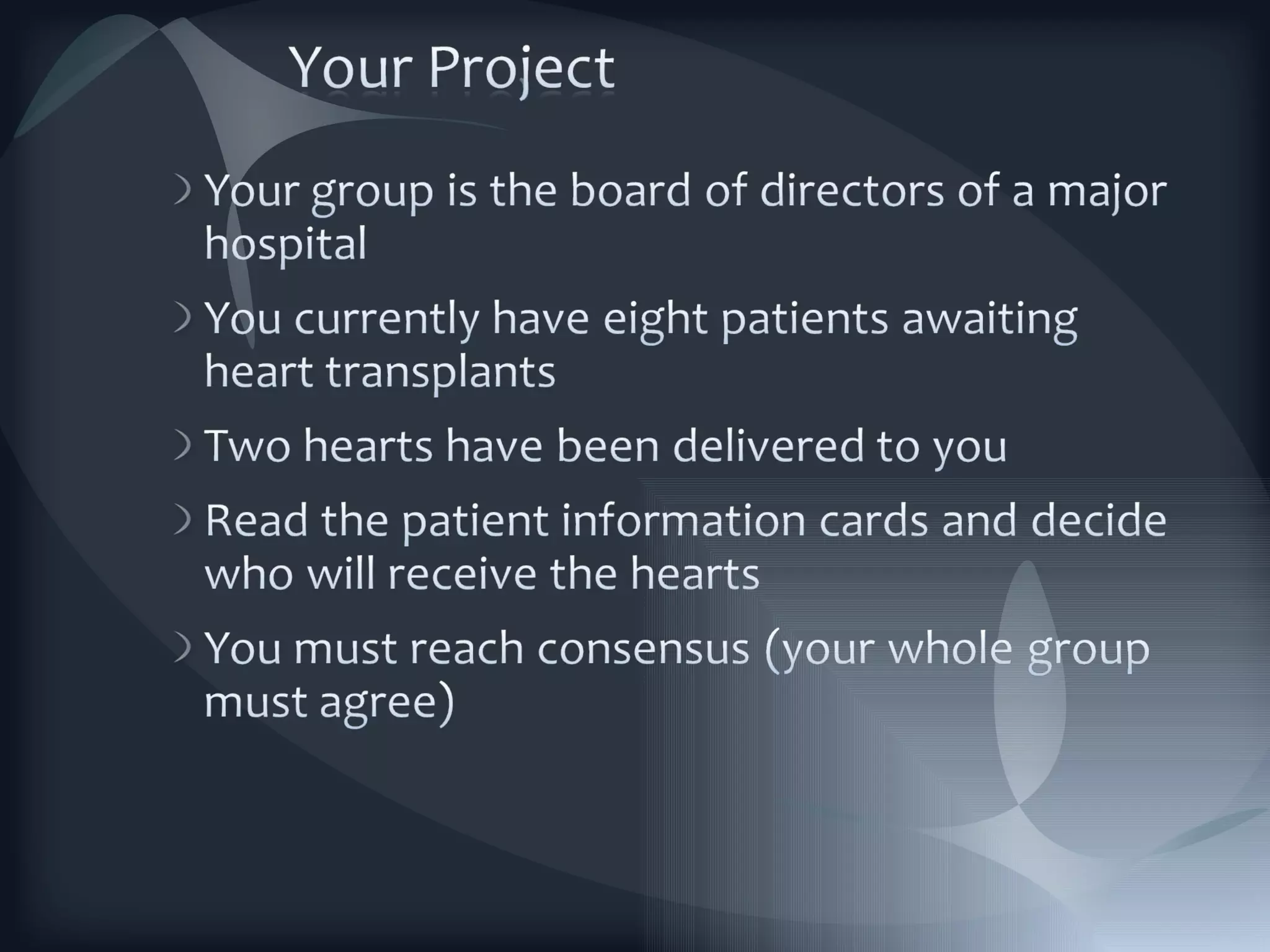 Your Project

Your group is the board of directors of a major hospital

You currently have eight patients awaiting heart transplants

Two hearts have been delivered to you

Read the patient information cards and decide who will receive the hearts

You must reach consensus (your whole group must agree)